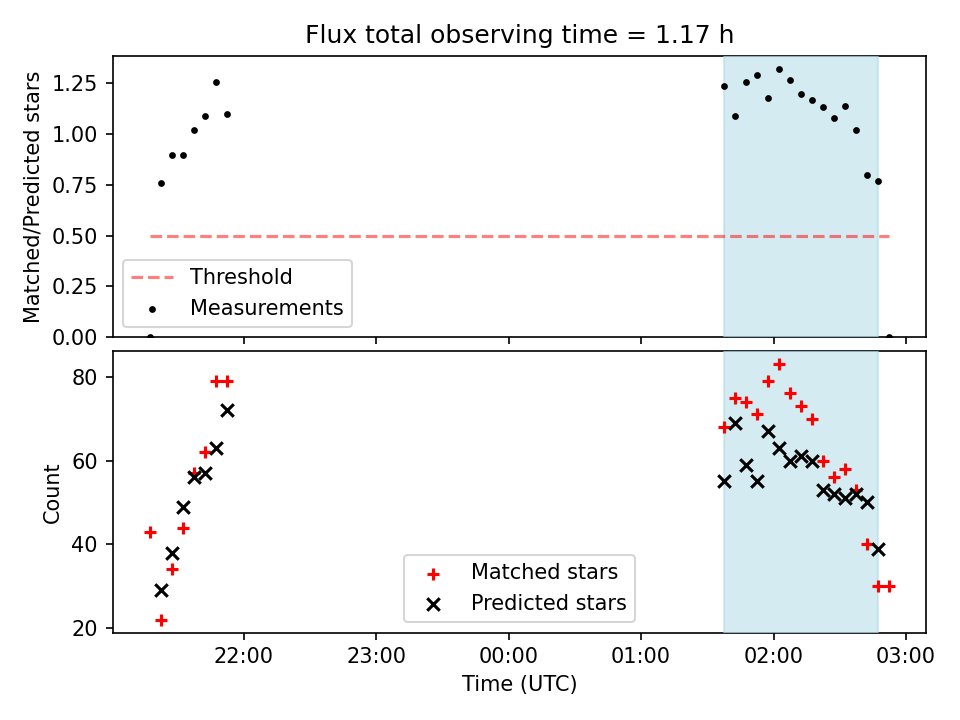 Flux total observing time = 1.17 h

Matched/Predicted stars

1.25
1.00
0.75
0.50
0.25
0.00

Threshold
Measurements

Count

80
60
40
20

Matched stars
Predicted stars

22:00
23:00
00:00
01:00
02:00
03:00

Time (UTC)